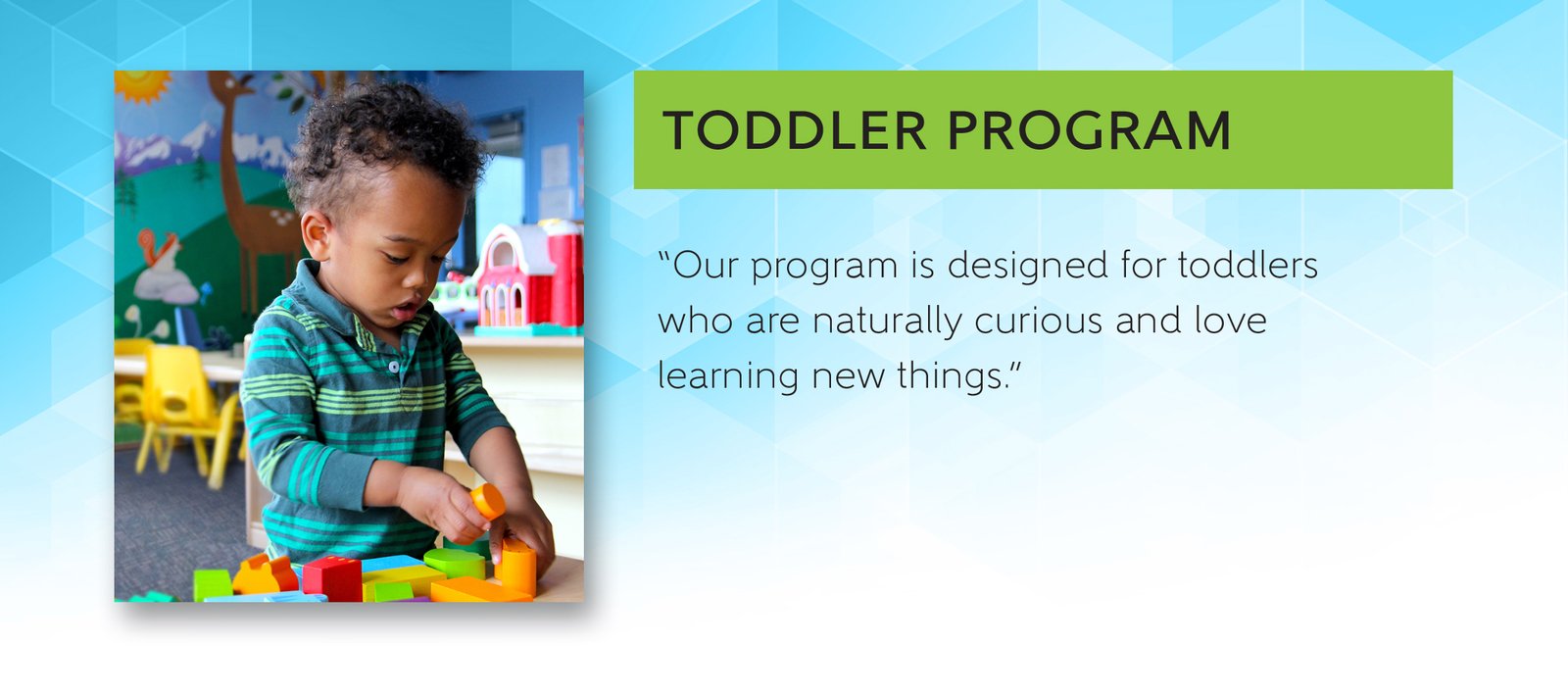 TODDLER PROGRAM

"Our program is designed for toddlers who are naturally curious and love learning new things."